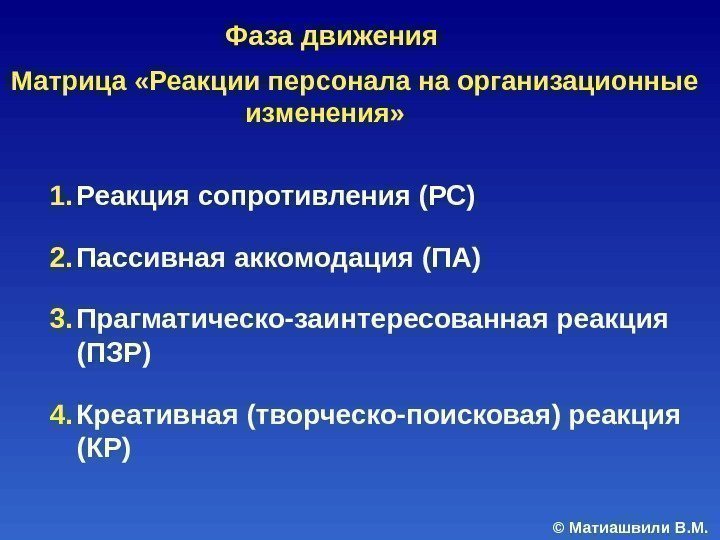 Фаза движения

Матрица «Реакции персонала на организационные изменения»

1. Реакция сопротивления (РС)

2. Пассивная аккомодация (ПА)

3. Прагматическо-заинтересованная реакция (ПЗР)

4. Креативная (творческо-поисковая) реакция (КР)

© Матиашвили В.М.